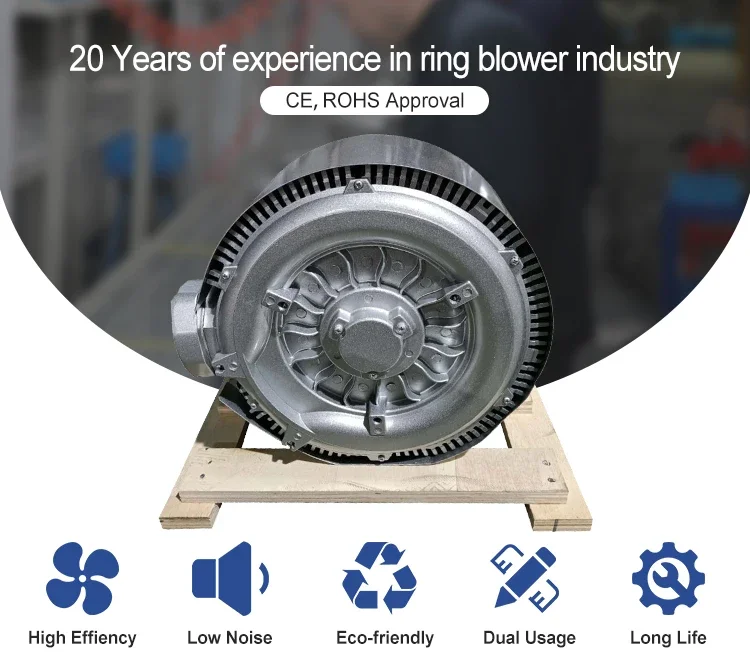 20 Years of experience in ring blower industry

CE, ROHS Approval

High Effiency

Low Noise

Eco-friendly

Dual Usage

Long Life